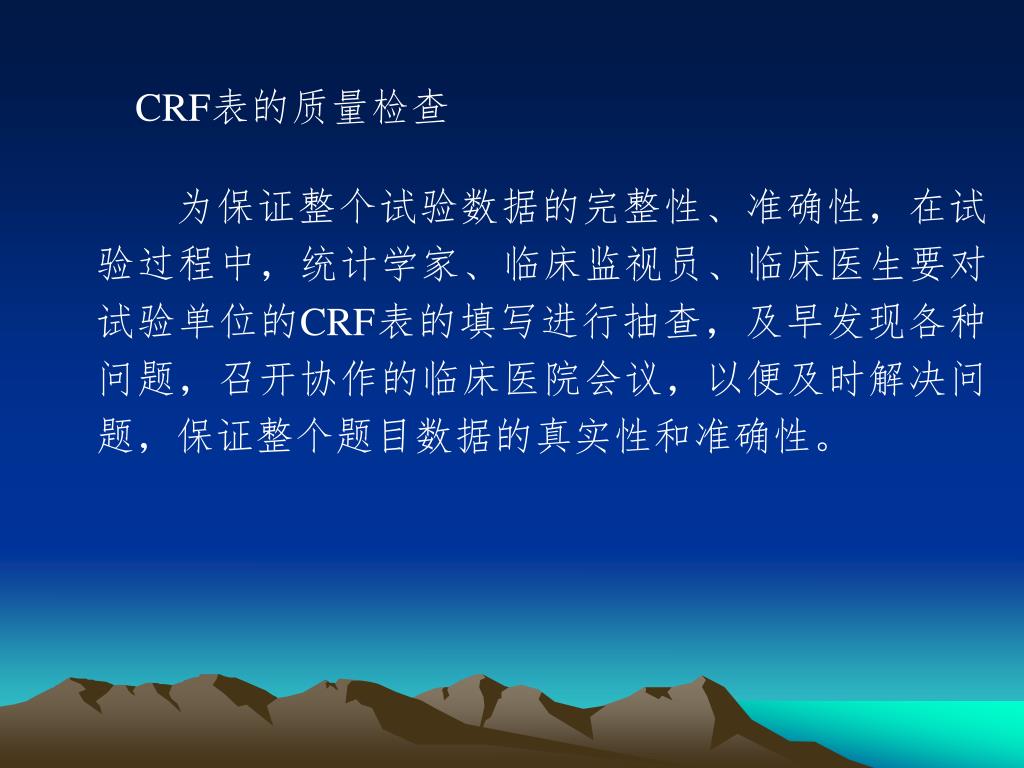 CRF表的质量检查

为保证整个试验数据的完整性、准确性，在试验过程中，统计学家、临床监视员、临床医生要对试验单位的CRF表的填写进行抽查，及早发现各种问题，召开协作的临床医院会议，以便及时解决问题，保证整个题目数据的真实性和准确性。